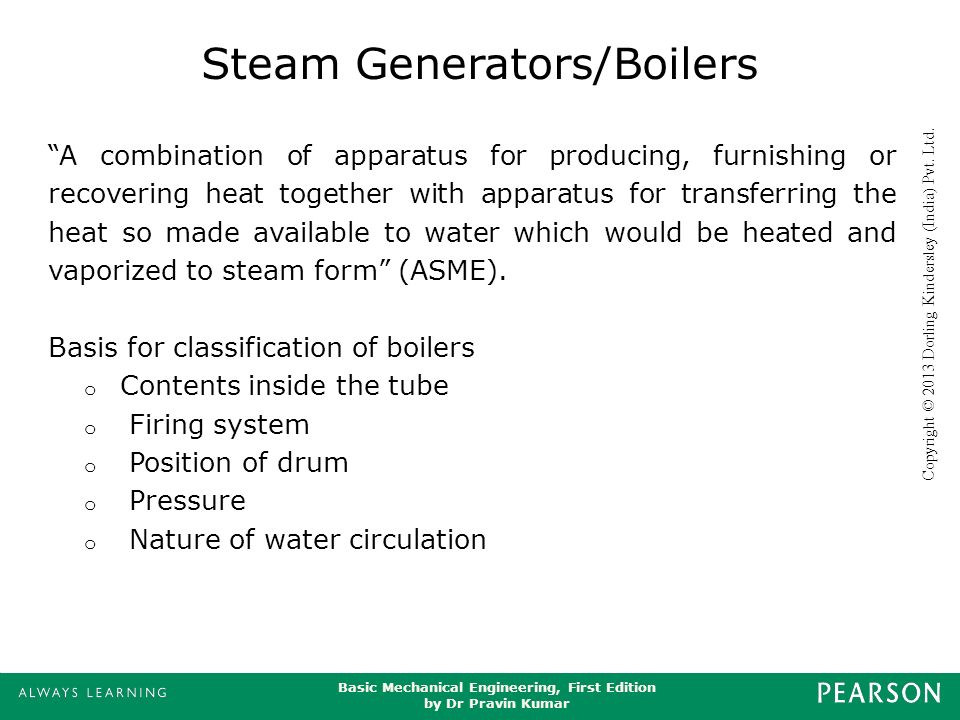 Steam Generators/Boilers

"A combination of apparatus for producing, furnishing or recovering heat together with apparatus for transferring the heat so made available to water which would be heated and vaporized to steam form" (ASME).

Basis for classification of boilers
o Contents inside the tube
o Firing system
o Position of drum
o Pressure
o Nature of water circulation

Copyright © 2013 Dorling Kindersley (India) Pvt. Ltd.

ALWAYS LEARNING

Basic Mechanical Engineering, First Edition
by Dr Pravin Kumar

PEARSON